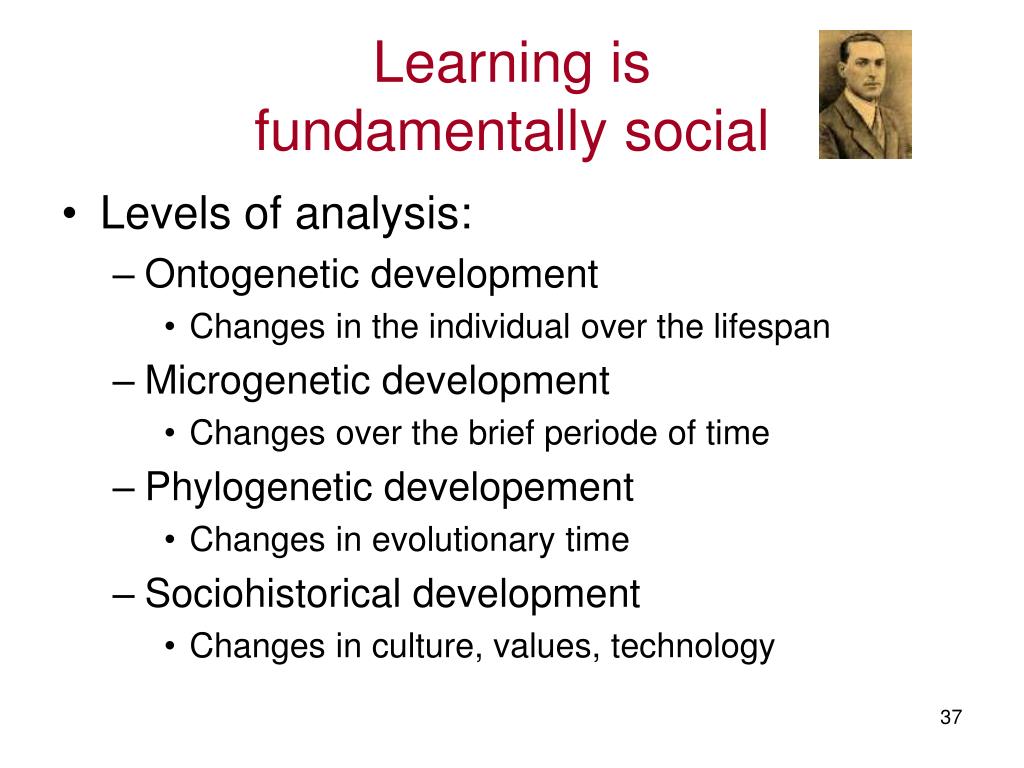 Learning is fundamentally social

• Levels of analysis:
– Ontogenetic development
• Changes in the individual over the lifespan
– Microgenetic development
• Changes over the brief periode of time
– Phylogenetic developement
• Changes in evolutionary time
– Sociohistorical development
• Changes in culture, values, technology

37